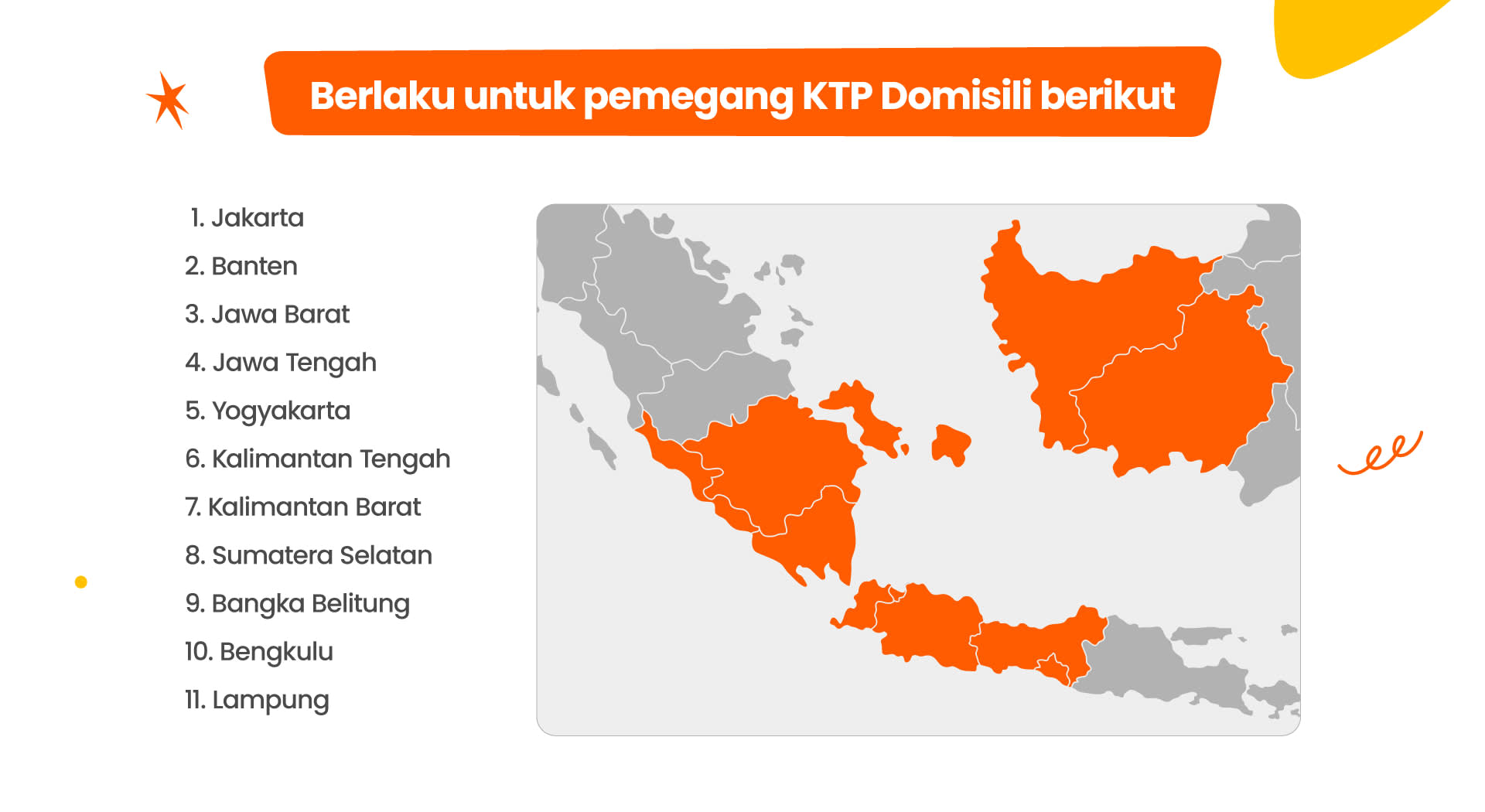 Berlaku untuk pemegang KTP Domisili berikut

1. Jakarta
2. Banten
3. Jawa Barat
4. Jawa Tengah
5. Yogyakarta
6. Kalimantan Tengah
7. Kalimantan Barat
8. Sumatera Selatan
9. Bangka Belitung
10. Bengkulu
11. Lampung